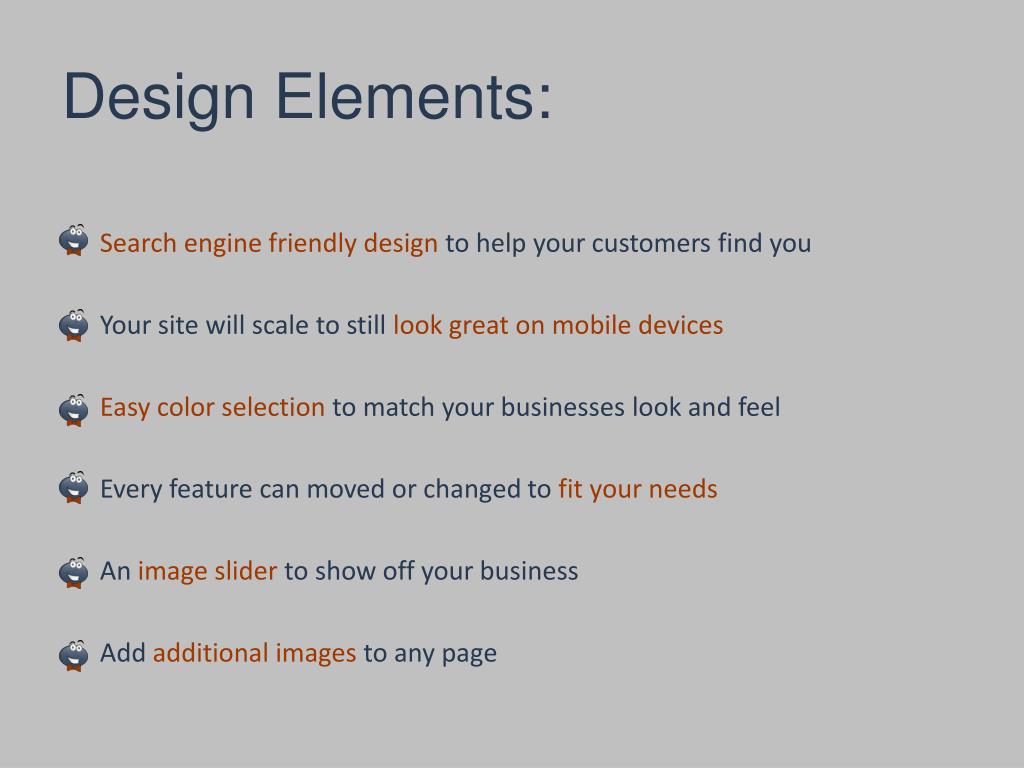 Design Elements:

Search engine friendly design to help your customers find you

Your site will scale to still look great on mobile devices

Easy color selection to match your businesses look and feel

Every feature can moved or changed to fit your needs

An image slider to show off your business

Add additional images to any page